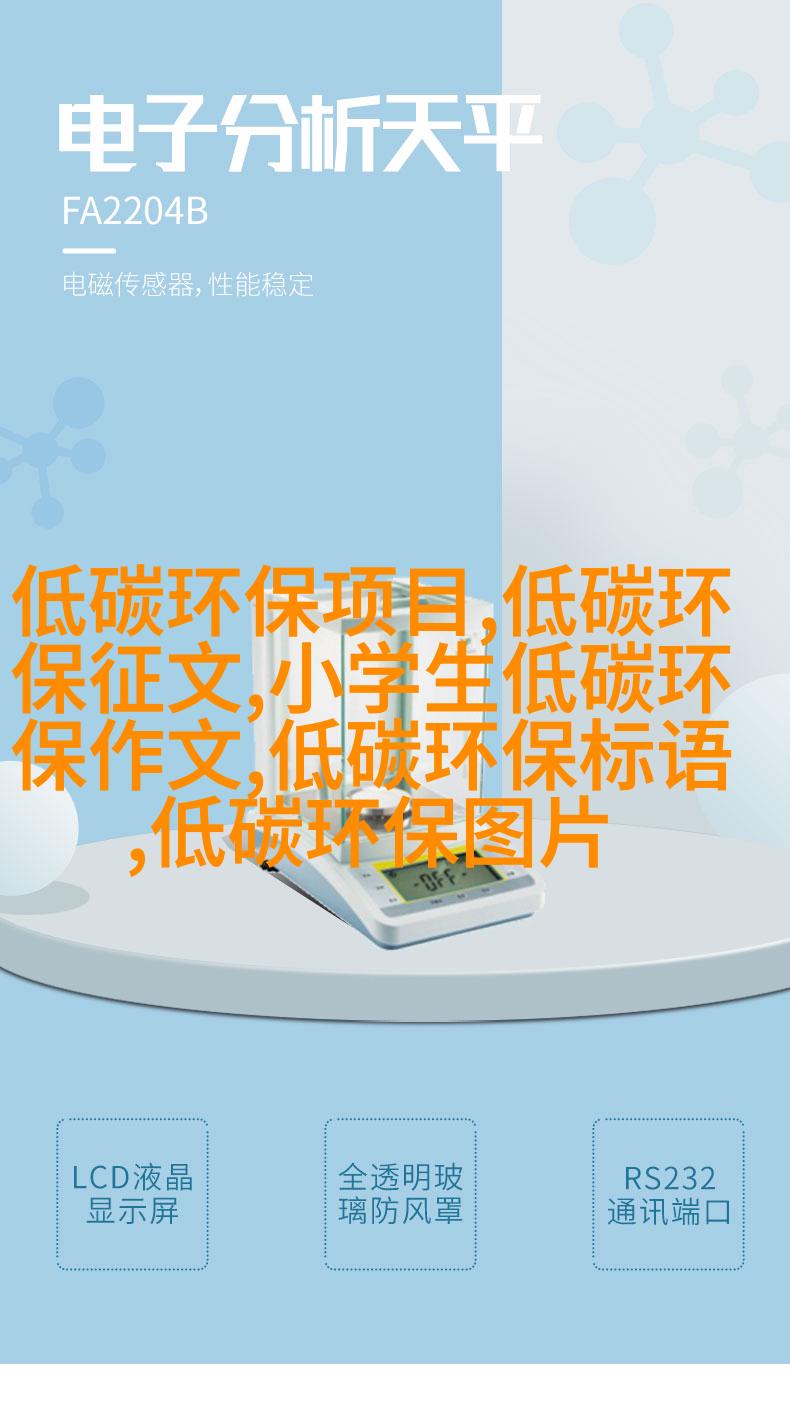 电子分析天平

FA2204B

电磁传感器, 性能稳定

低碳环保项目,低碳环保征文,小学生低碳环保作文,低碳环保标语,低碳环保图片

-OFF-

LCD液晶显示屏

全透明玻璃防风罩

RS232通讯端口